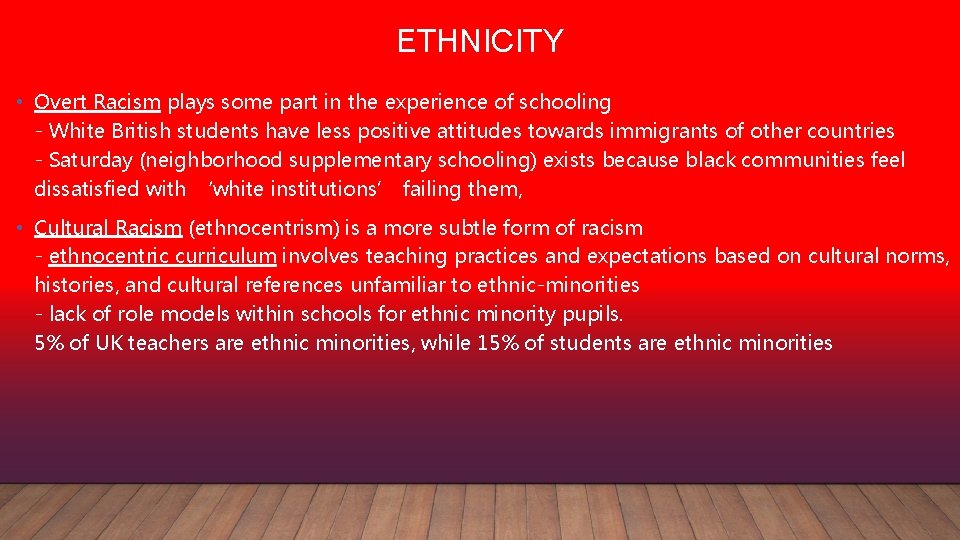 ETHNICITY

• Overt Racism plays some part in the experience of schooling
- White British students have less positive attitudes towards immigrants of other countries
- Saturday (neighborhood supplementary schooling) exists because black communities feel dissatisfied with 'white institutions' failing them,

• Cultural Racism (ethnocentrism) is a more subtle form of racism
- ethnocentric curriculum involves teaching practices and expectations based on cultural norms, histories, and cultural references unfamiliar to ethnic-minorities
- lack of role models within schools for ethnic minority pupils.
5% of UK teachers are ethnic minorities, while 15% of students are ethnic minorities